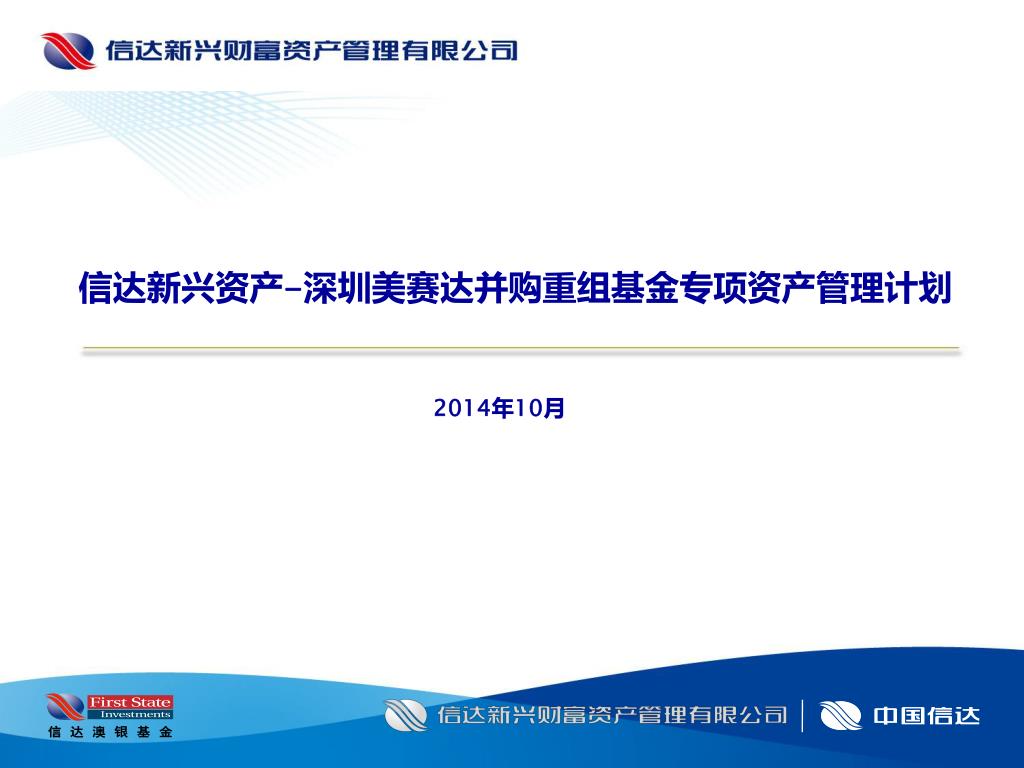 信达新兴财富资产管理有限公司

信达新兴资产-深圳美赛达并购重组基金专项资产管理计划

2014年10月

First State Investments
信达澳银基金

信达新兴财富资产管理有限公司

中国信达